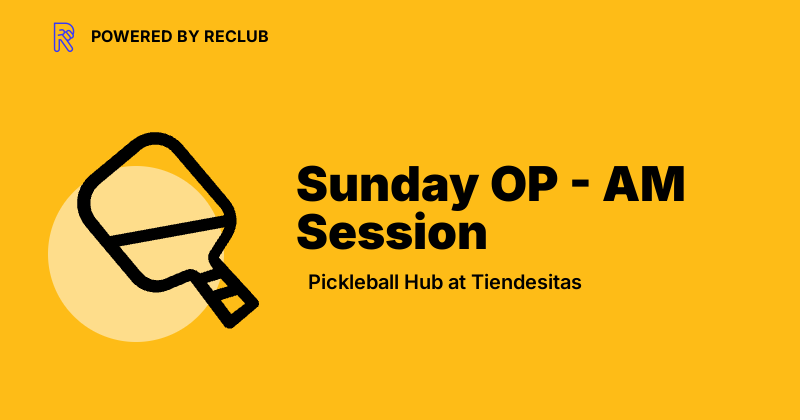 POWERED BY RECLUB

Sunday OP - AM Session

Pickleball Hub at Tiendesitas